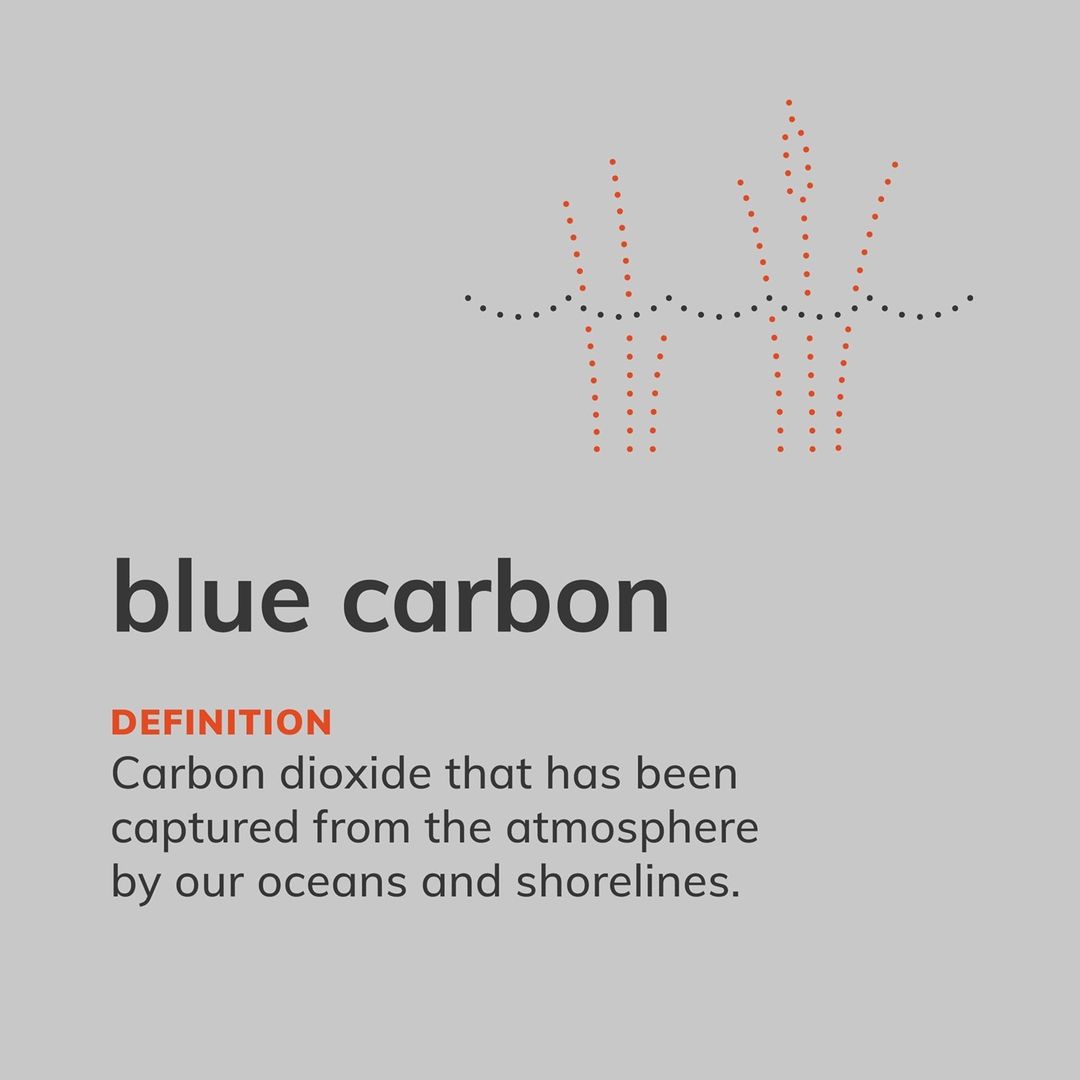 blue carbon

DEFINITION
Carbon dioxide that has been captured from the atmosphere by our oceans and shorelines.